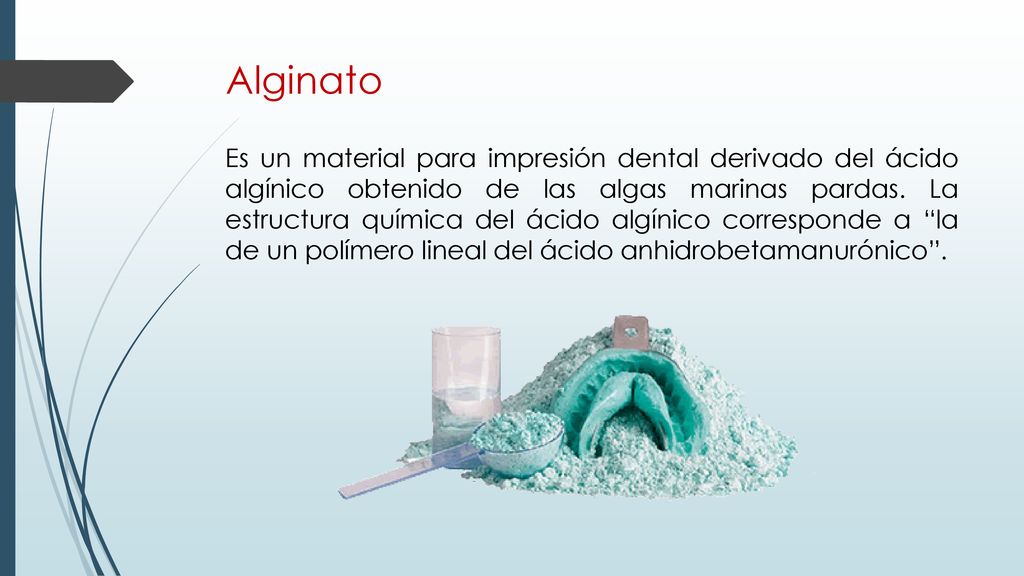 Alginato

Es un material para impresión dental derivado del ácido algínico obtenido de las algas marinas pardas. La estructura química del ácido algínico corresponde a “la de un polímero lineal del ácido anhidrobetamanurónico”.